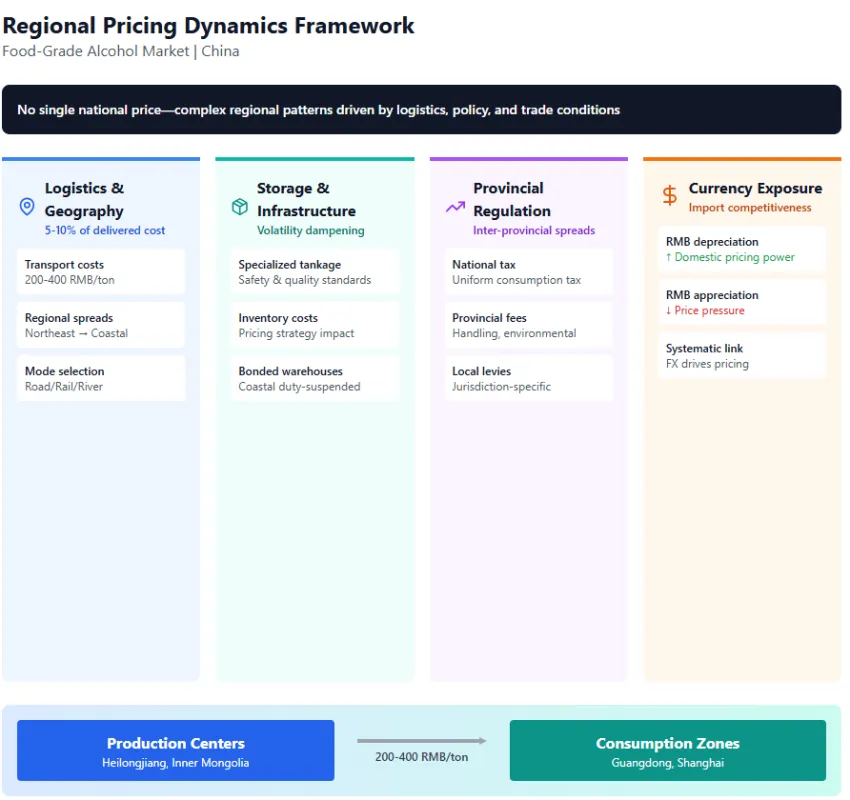 Regional Pricing Dynamics Framework
Food-Grade Alcohol Market | China

No single national price—complex regional patterns driven by logistics, policy, and trade conditions

Logistics & Geography
5-10% of delivered cost

Transport costs
200-400 RMB/ton

Regional spreads
Northeast → Coastal

Mode selection
Road/Rail/River

Storage & Infrastructure
Volatility dampening

Specialized tankage
Safety & quality standards

Inventory costs
Pricing strategy impact

Bonded warehouses
Coastal duty-suspended

Provincial Regulation
Inter-provincial spreads

National tax
Uniform consumption tax

Provincial fees
Handling, environmental

Local levies
Jurisdiction-specific

$ Currency Exposure
Import competitiveness

RMB depreciation
↑ Domestic pricing power

RMB appreciation
↓ Price pressure

Systematic link
FX drives pricing

Production Centers
Heilongjiang, Inner Mongolia

200-400 RMB/ton

Consumption Zones
Guangdong, Shanghai